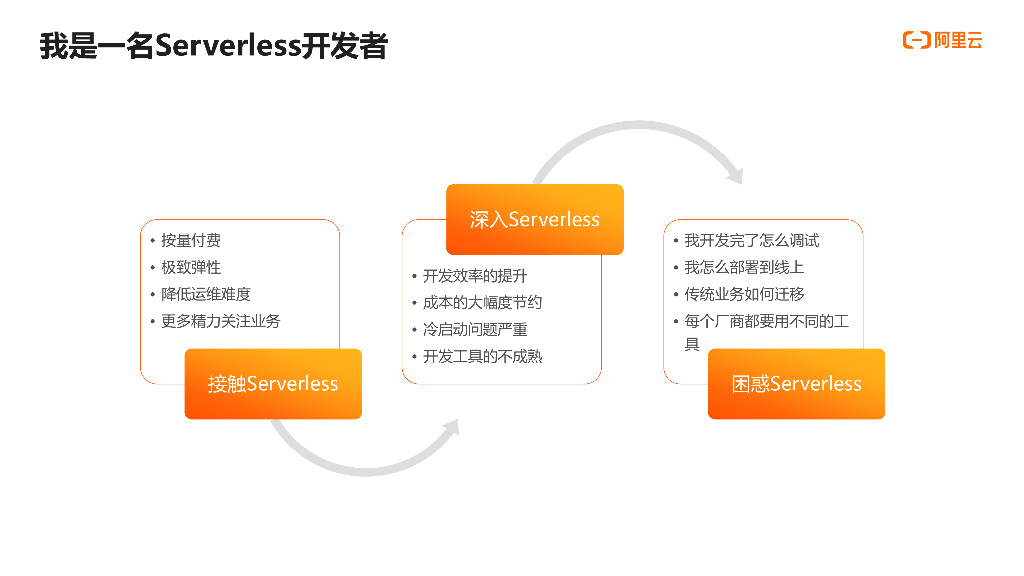 我是一名Serverless开发者

阿里云

• 按量付费
• 极致弹性
• 降低运维难度
• 更多精力关注业务

接触Serverless

深入Serverless

• 开发效率的提升
• 成本的大幅度节约
• 冷启动问题严重
• 开发工具的不成熟

• 我开发完了怎么调试
• 我怎么部署到线上
• 传统业务如何迁移
• 每个厂商都要用不同的工具

困惑Serverless